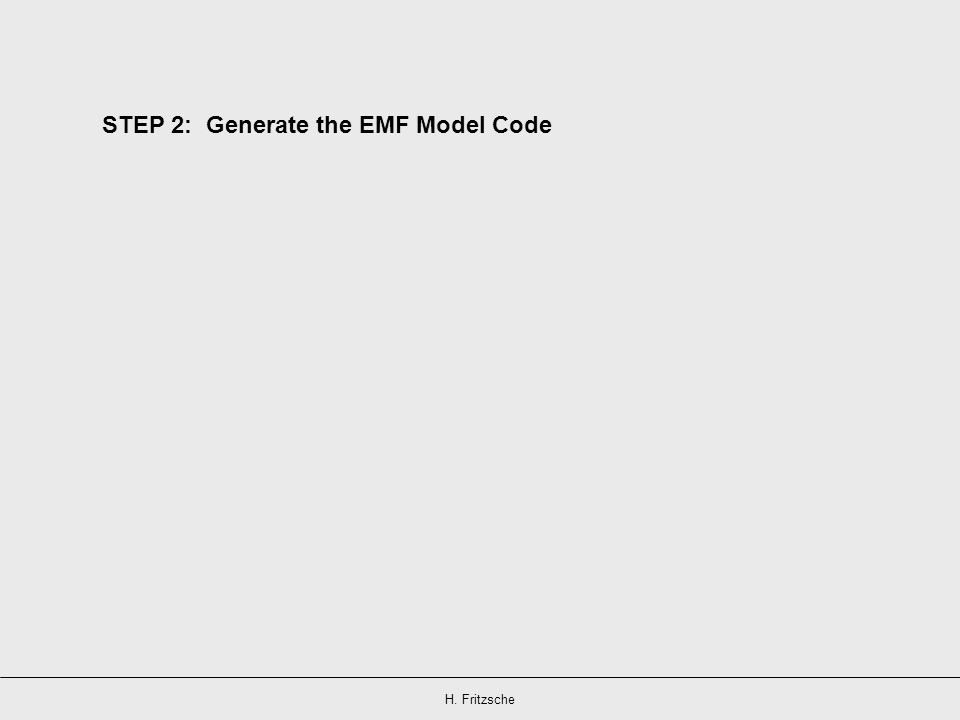 STEP 2: Generate the EMF Model Code

H. Fritzsche